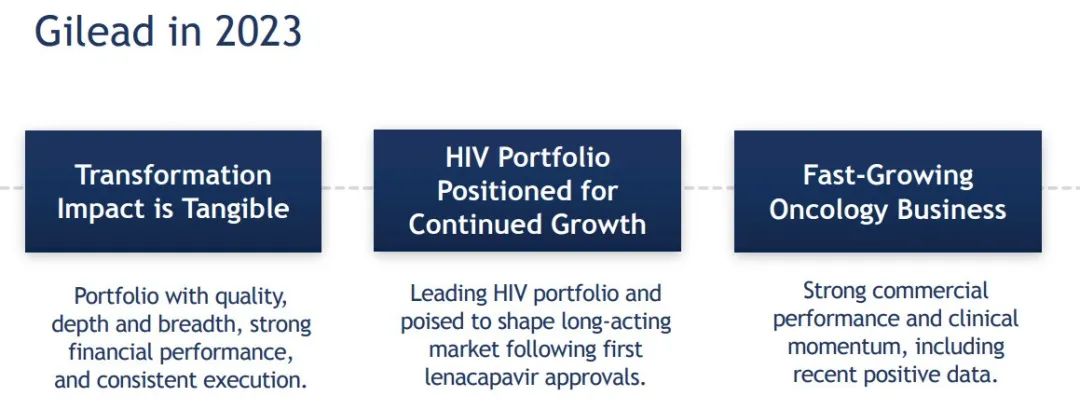 Gilead in 2023

Transformation Impact is Tangible

Portfolio with quality, depth and breadth, strong financial performance, and consistent execution.

HIV Portfolio Positioned for Continued Growth

Leading HIV portfolio and poised to shape long-acting market following first lenacapavir approvals.

Fast-Growing Oncology Business

Strong commercial performance and clinical momentum, including recent positive data.